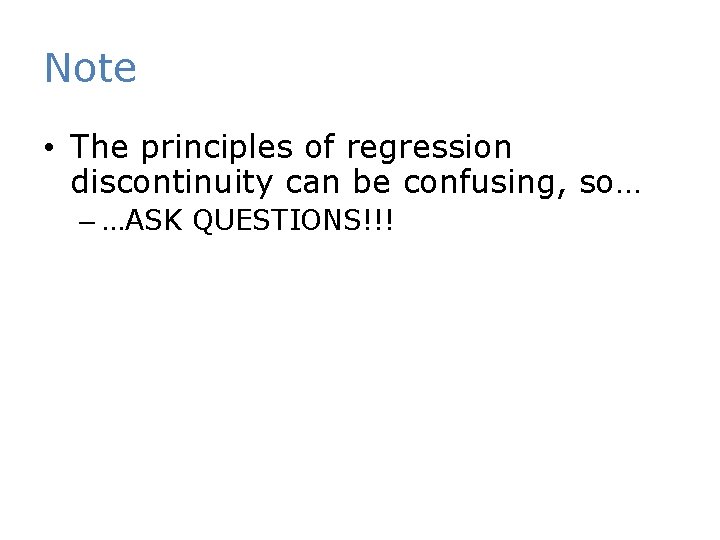 Note

• The principles of regression discontinuity can be confusing, so…
– …ASK QUESTIONS!!!